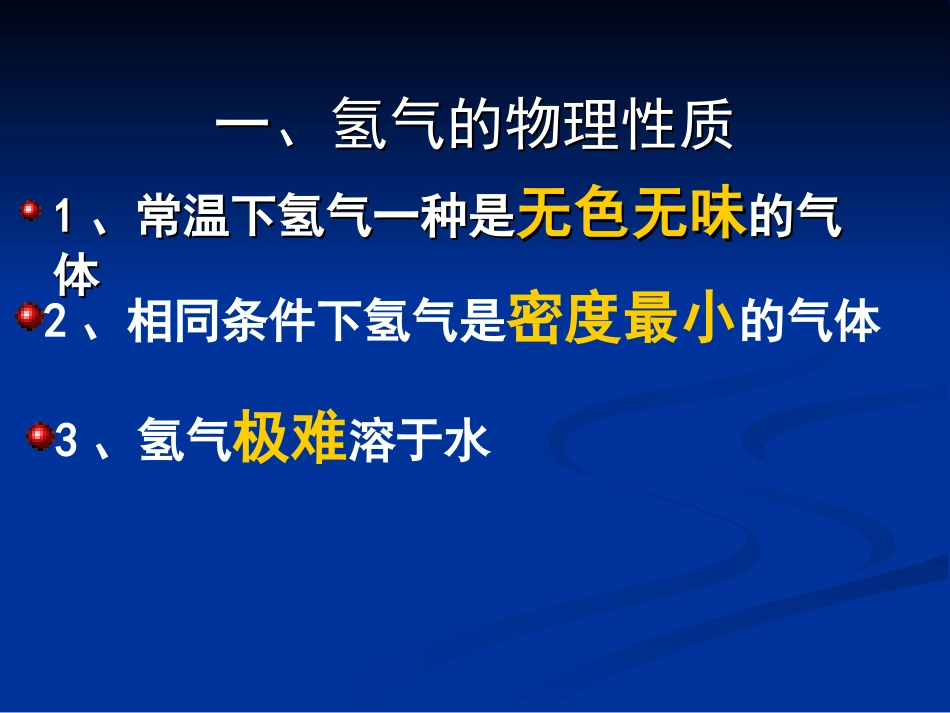 一、氢气的物理性质

1、常温下氢气一种是无色无味的气体

2、相同条件下氢气是密度最小的气体

3、氢气极难溶于水